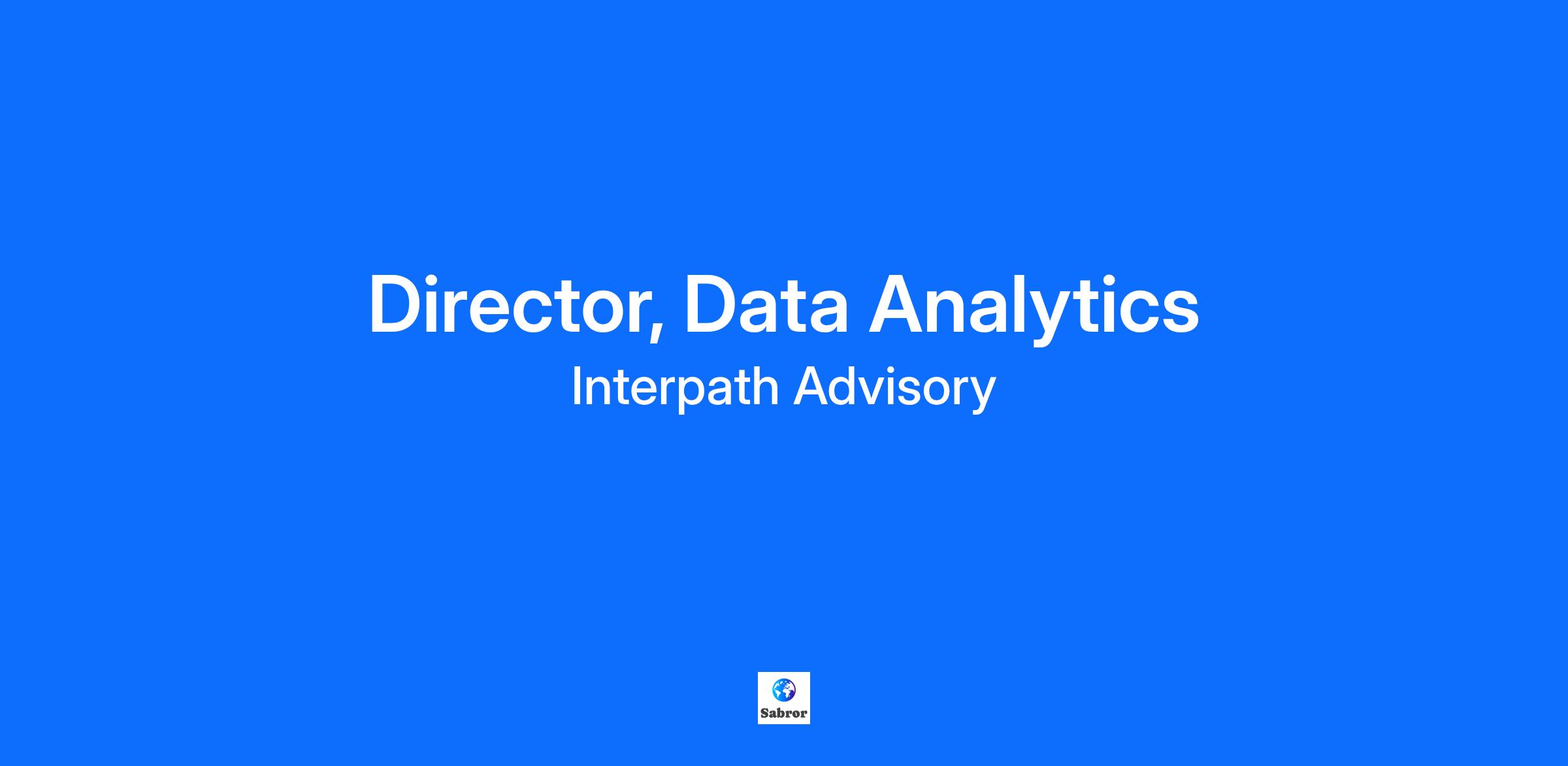 Director, Data Analytics
Interpath Advisory

Sabror